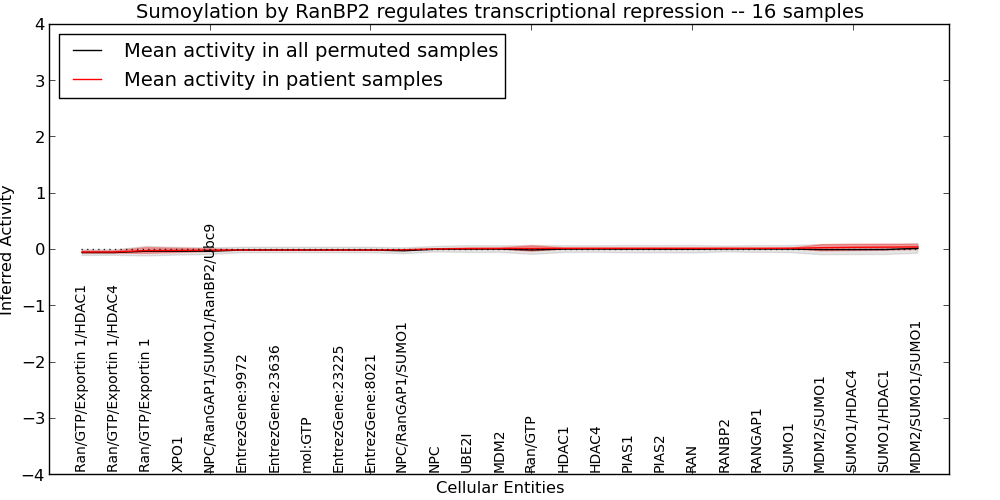 Sumoylation by RanBP2 regulates transcriptional repression -- 16 samples

Mean activity in all permuted samples
Mean activity in patient samples

Inferred Activity

4
3
2
1
0
−1
−2
−3
−4

Ran/GTP/Exportin 1/HDAC1
Ran/GTP/Exportin 1/HDAC4
Ran/GTP/Exportin 1
XPO1
NPC/RanGAP1/SUMO1/RanBP2/Ubc9
EntrezGene:9972
EntrezGene:23636
mol:GTP
EntrezGene:23225
EntrezGene:8021
NPC/RanGAP1/SUMO1
NPC
UBE2I
MDM2
Ran/GTP
HDAC1
HDAC4
PIAS1
PIAS2
RAN
RANBP2
RANGAP1
SUMO1
MDM2/SUMO1
SUMO1/HDAC4
SUMO1/HDAC1
MDM2/SUMO1/SUMO1

Cellular Entities